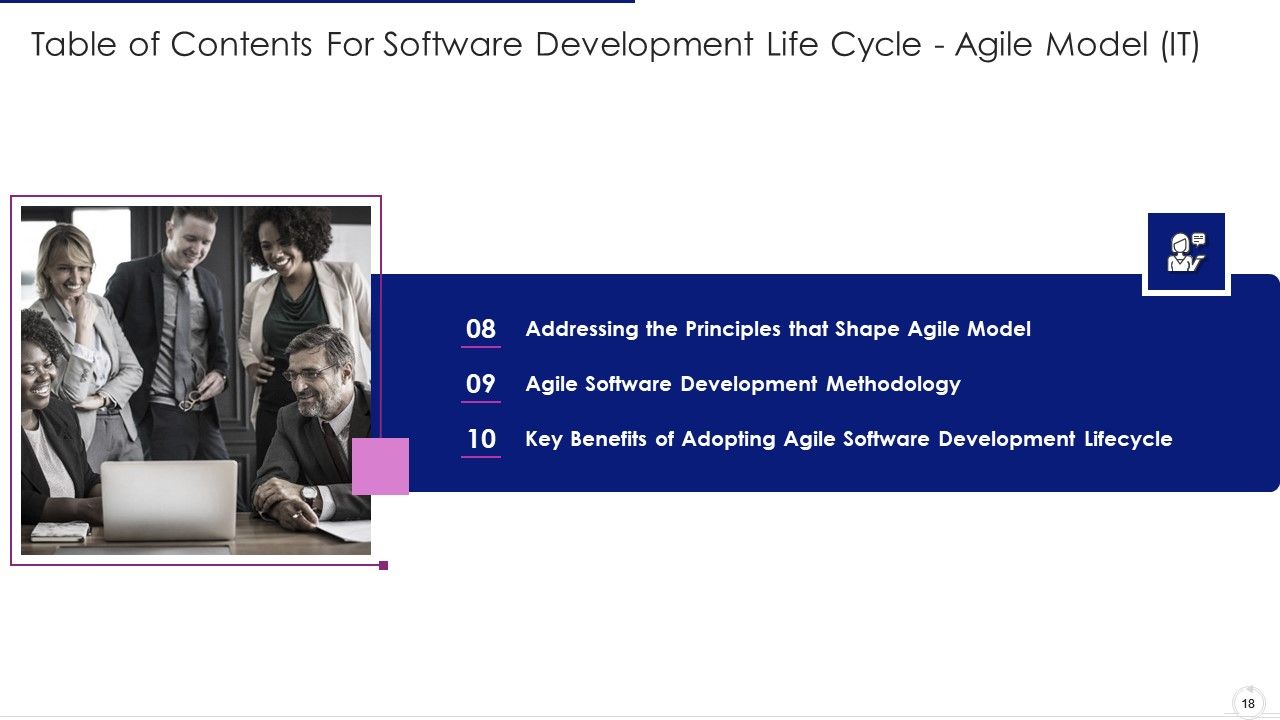 Table of Contents For Software Development Life Cycle - Agile Model (IT)

08 Addressing the Principles that Shape Agile Model

09 Agile Software Development Methodology

10 Key Benefits of Adopting Agile Software Development Lifecycle

18